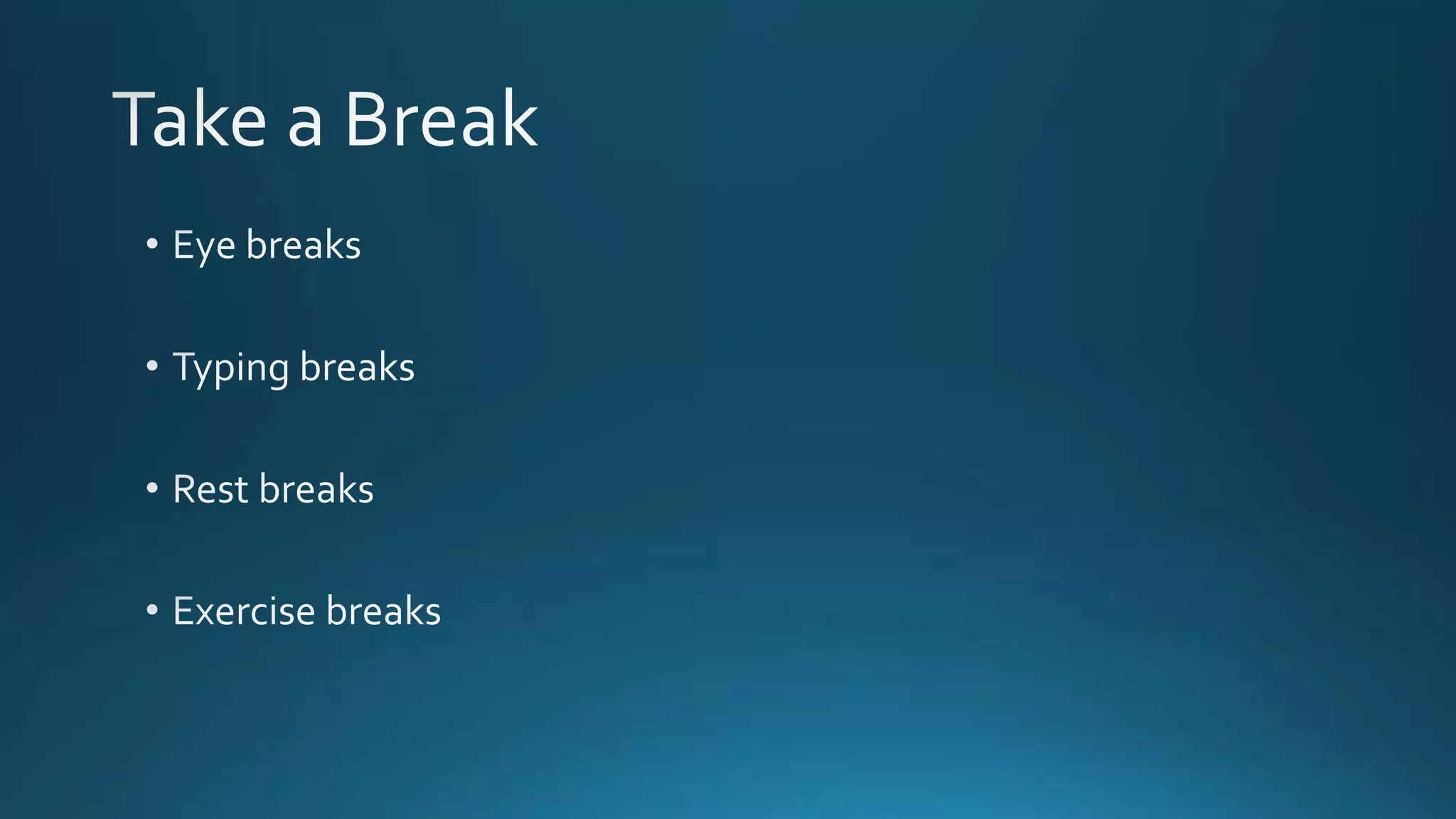 Take a Break

• Eye breaks

• Typing breaks

• Rest breaks

• Exercise breaks